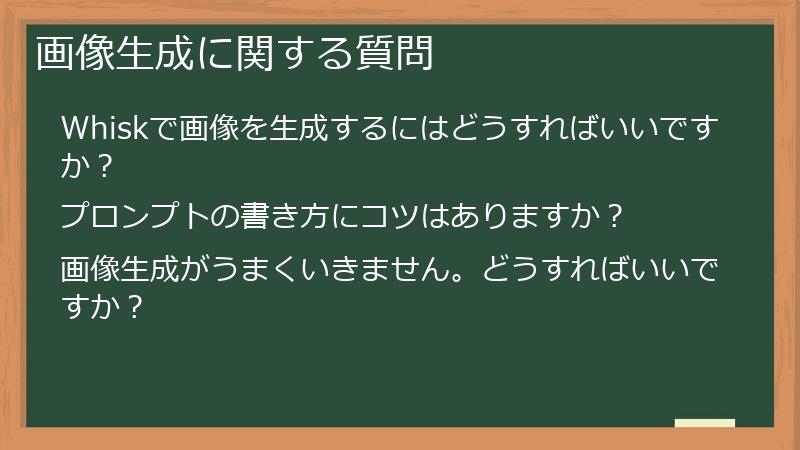 画像生成に関する質問

Whiskで画像を生成するにはどうすればいいですか？

プロンプトの書き方にコツはありますか？

画像生成がうまくいきません。どうすればいいですか？